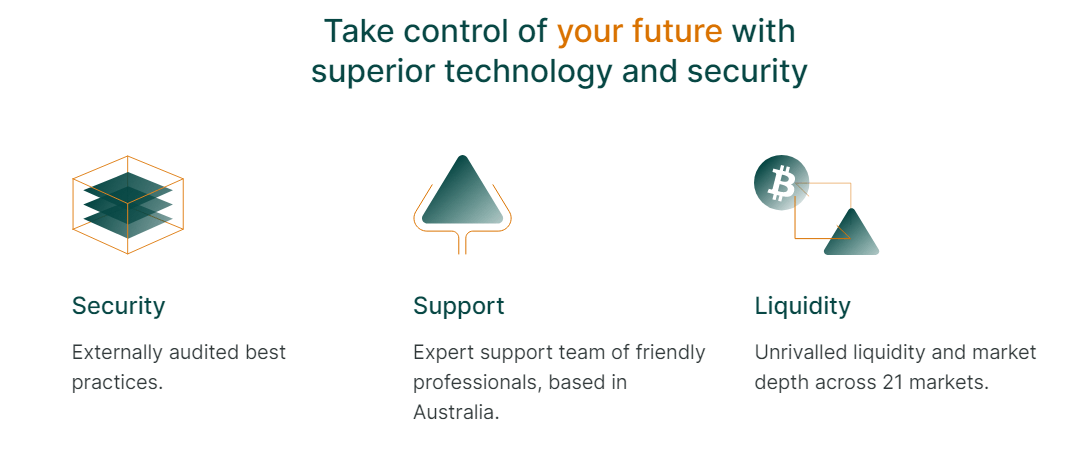 Take control of your future with superior technology and security

Security

Externally audited best practices.

Support

Expert support team of friendly professionals, based in Australia.

Liquidity

Unrivalled liquidity and market depth across 21 markets.